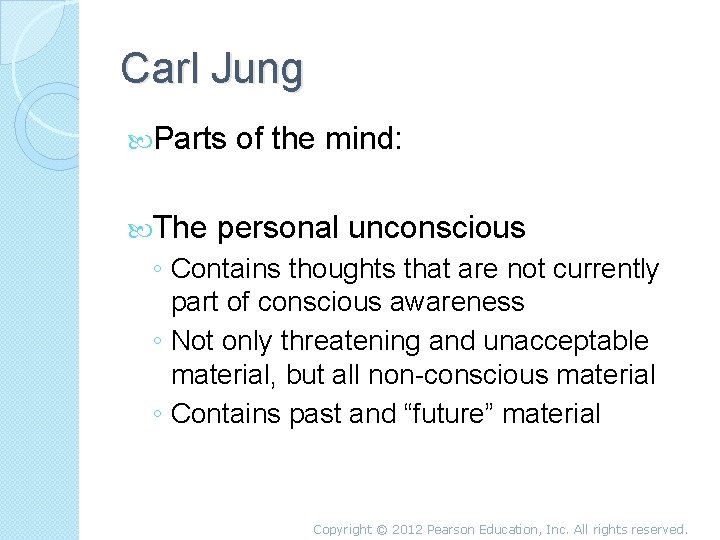 Carl Jung

Parts of the mind:

The personal unconscious

◦ Contains thoughts that are not currently part of conscious awareness
◦ Not only threatening and unacceptable material, but all non-conscious material
◦ Contains past and “future” material

Copyright © 2012 Pearson Education, Inc. All rights reserved.